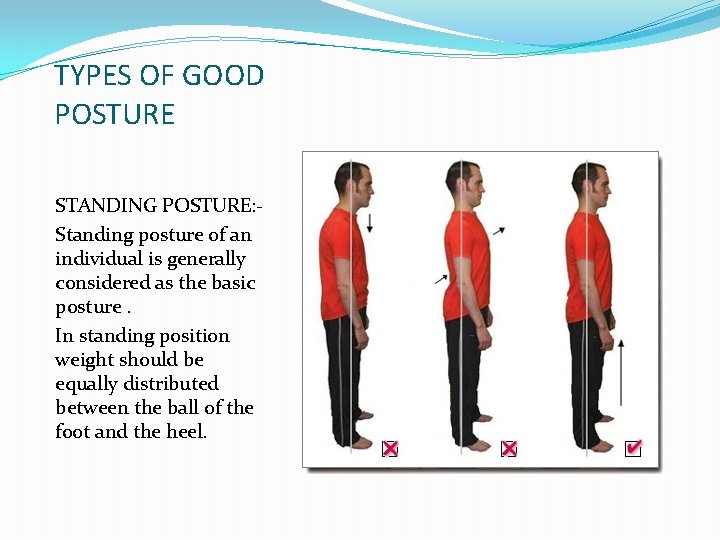 TYPES OF GOOD POSTURE

STANDING POSTURE:-

Standing posture of an individual is generally considered as the basic posture .

In standing position weight should be equally distributed between the ball of the foot and the heel.